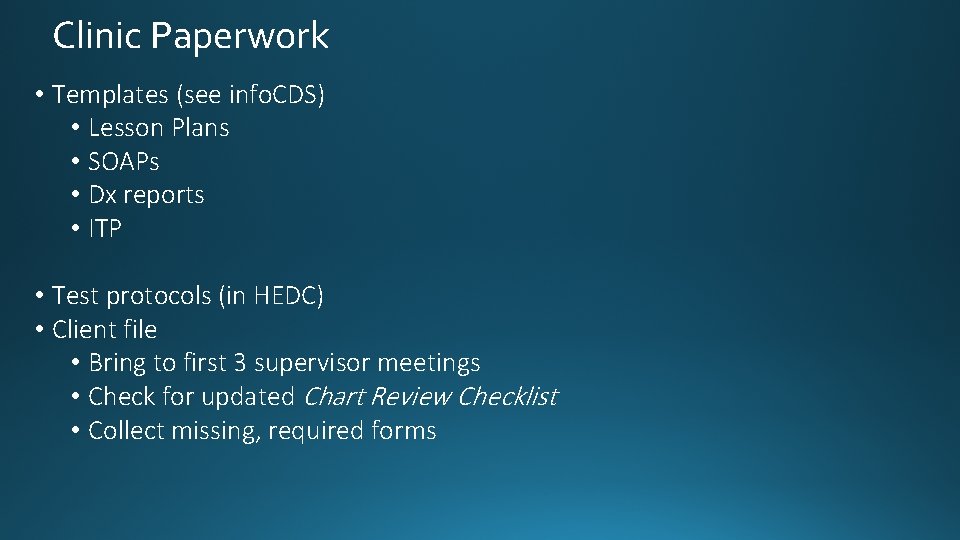 Clinic Paperwork

• Templates (see info.CDS)
  • Lesson Plans
  • SOAPs
  • Dx reports
  • ITP

• Test protocols (in HEDC)
• Client file
  • Bring to first 3 supervisor meetings
  • Check for updated Chart Review Checklist
  • Collect missing, required forms